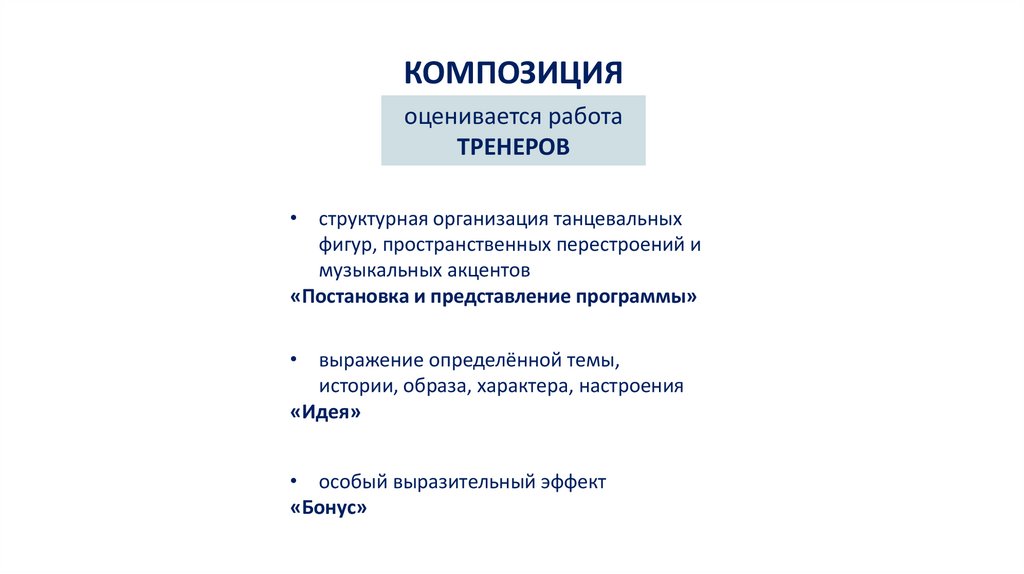 КОМПОЗИЦИЯ

оценивается работа
ТРЕНЕРОВ

• структурная организация танцевальных фигур, пространственных перестроений и музыкальных акцентов
«Постановка и представление программы»

• выражение определённой темы, истории, образа, характера, настроения
«Идея»

• особый выразительный эффект
«Бонус»